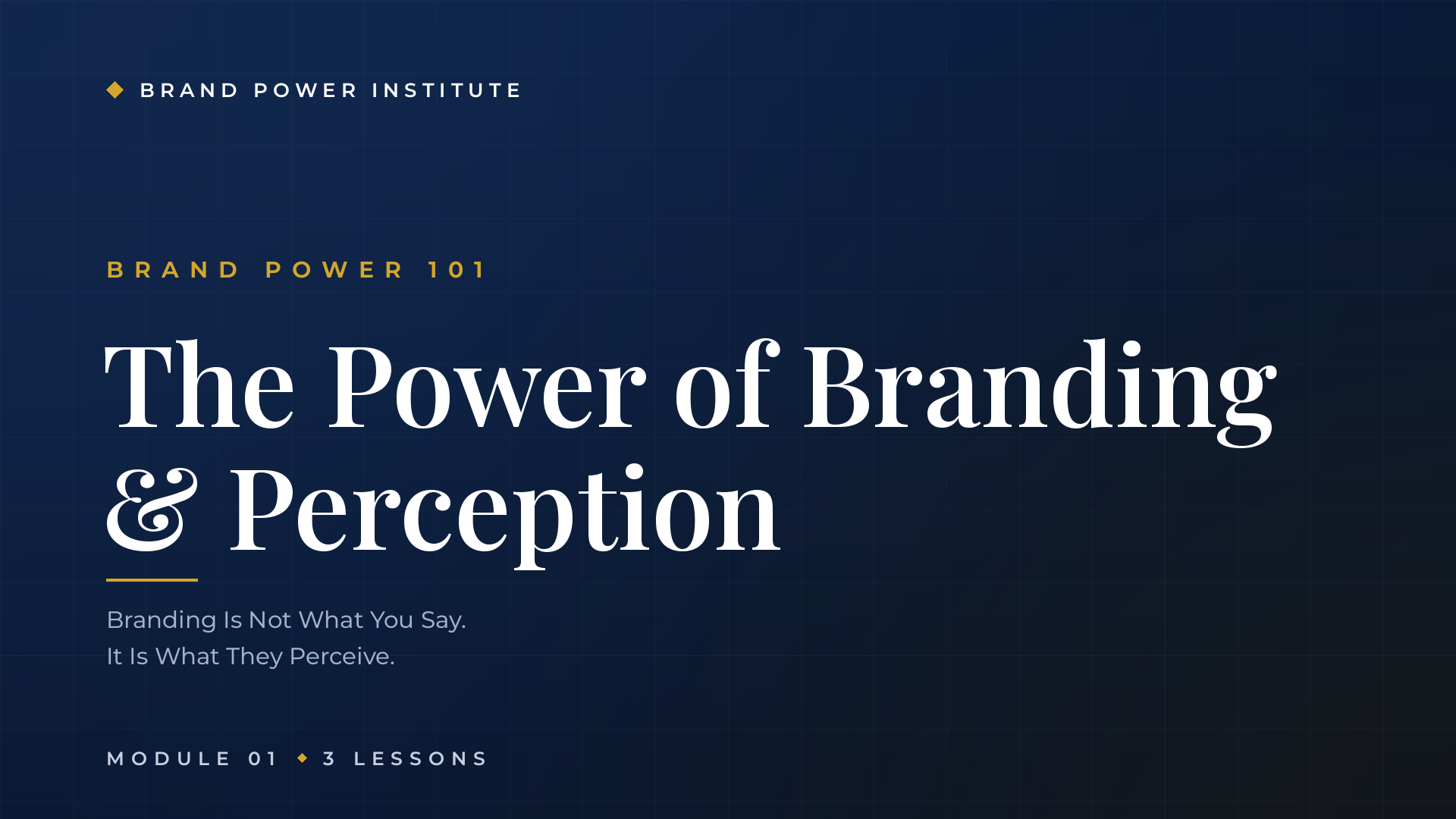 BRAND POWER INSTITUTE

BRAND POWER 101

The Power of Branding & Perception

Branding Is Not What You Say.
It Is What They Perceive.

MODULE 01 ◆ 3 LESSONS